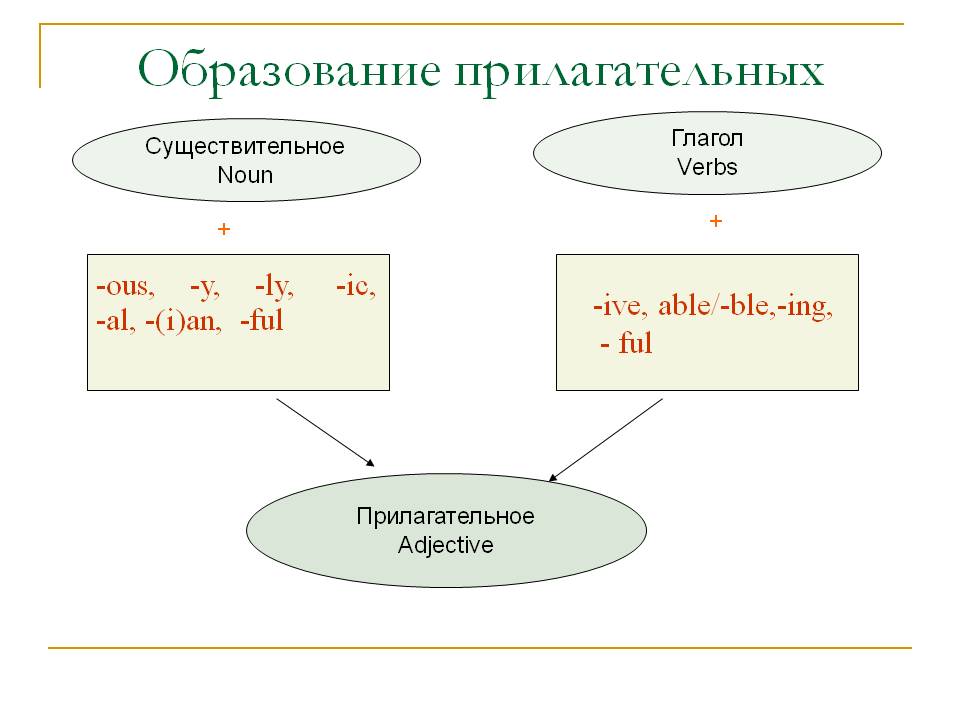 Образование прилагательных

Существительное
Noun

+

-ous, -y, -ly, -ic,
-al, -(i)an, -ful

Глагол
Verbs

+

-ive, able/-ble,-ing,
- ful

Прилагательное
Adjective